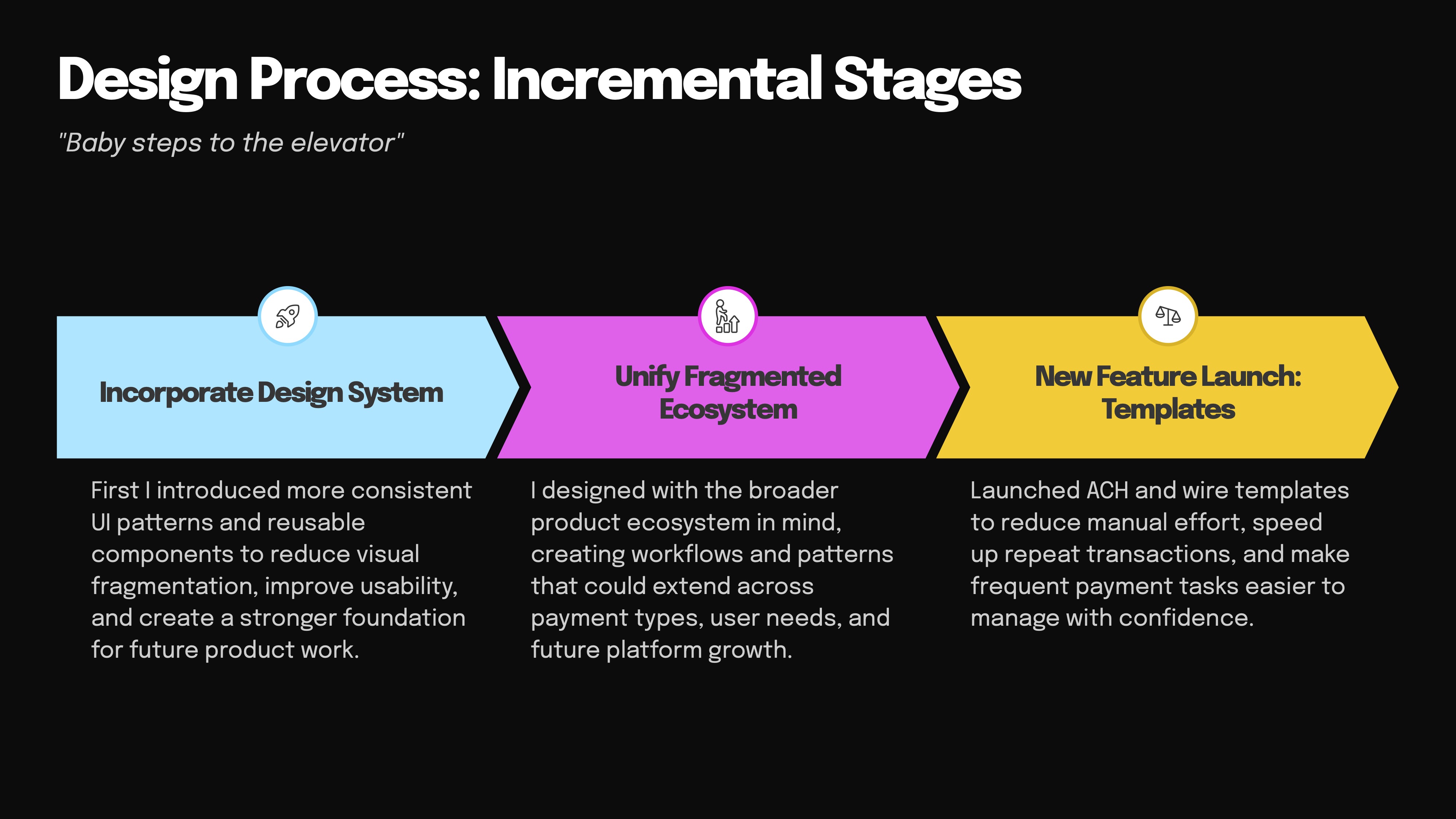 Design Process: Incremental Stages

"Baby steps to the elevator"

Incorporate Design System

First I introduced more consistent UI patterns and reusable components to reduce visual fragmentation, improve usability, and create a stronger foundation for future product work.

Unify Fragmented Ecosystem

I designed with the broader product ecosystem in mind, creating workflows and patterns that could extend across payment types, user needs, and future platform growth.

New Feature Launch: Templates

Launched ACH and wire templates to reduce manual effort, speed up repeat transactions, and make frequent payment tasks easier to manage with confidence.